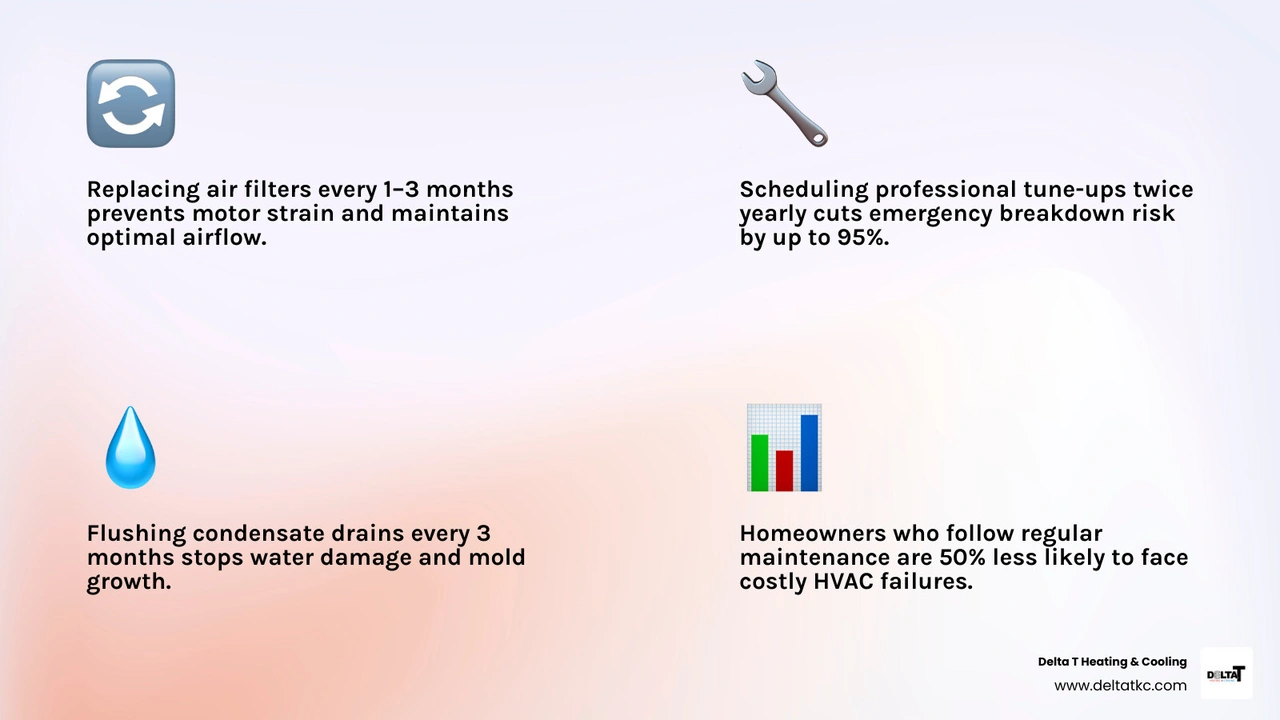 Replacing air filters every 1–3 months prevents motor strain and maintains optimal airflow.

Scheduling professional tune-ups twice yearly cuts emergency breakdown risk by up to 95%.

Flushing condensate drains every 3 months stops water damage and mold growth.

Homeowners who follow regular maintenance are 50% less likely to face costly HVAC failures.

Delta T Heating & Cooling
www.deltatkc.com

DELTA T